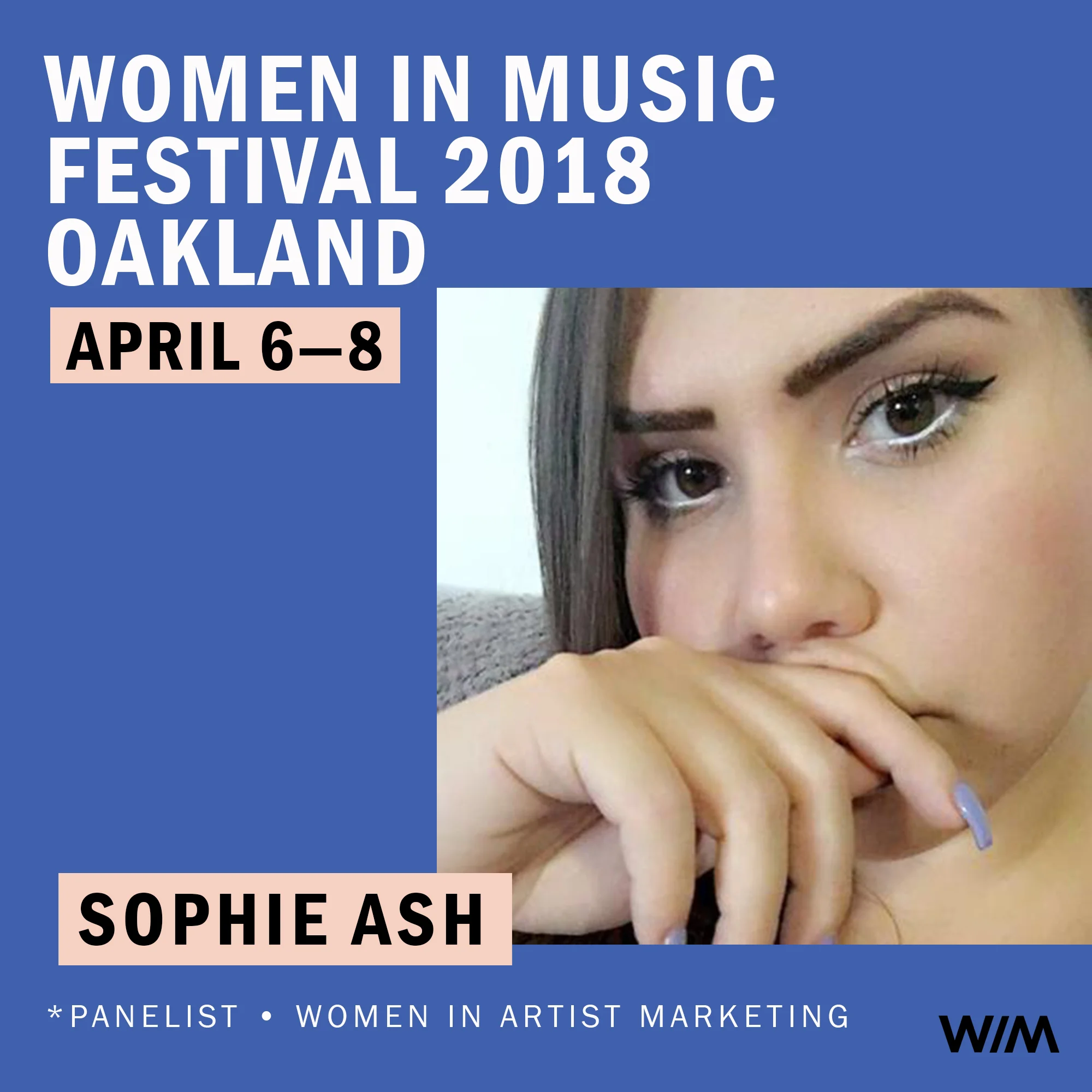 WOMEN IN MUSIC FESTIVAL 2018 OAKLAND

APRIL 6—8

SOPHIE ASH

*PANELIST • WOMEN IN ARTIST MARKETING

WIM